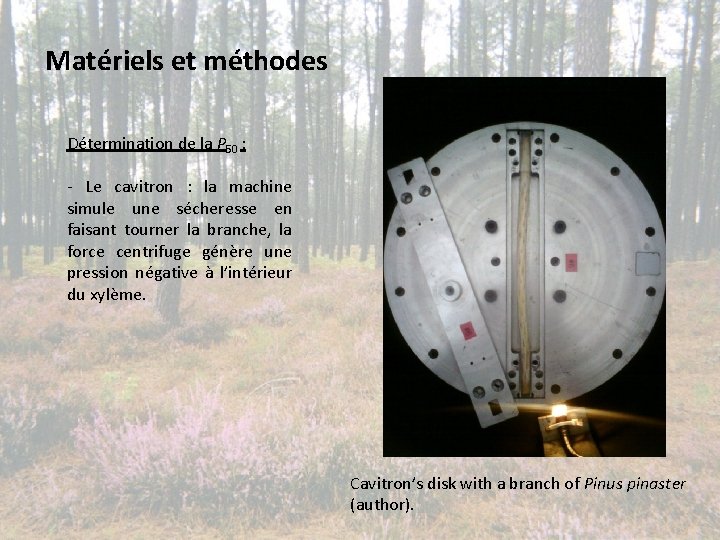 Matériels et méthodes

Détermination de la $P_{50}$ :

- Le cavitron : la machine simule une sécheresse en faisant tourner la branche, la force centrifuge génère une pression négative à l'intérieur du xylème.

Cavitron's disk with a branch of Pinus pinaster (author).